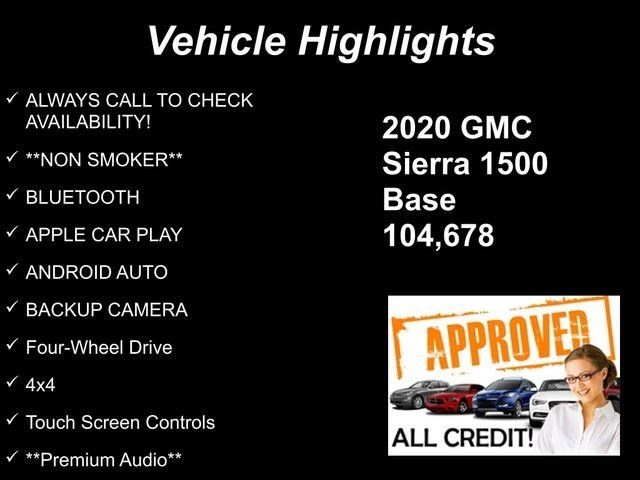 Vehicle Highlights

✓ ALWAYS CALL TO CHECK AVAILABILITY!
✓ **NON SMOKER**
✓ BLUETOOTH
✓ APPLE CAR PLAY
✓ ANDROID AUTO
✓ BACKUP CAMERA
✓ Four-Wheel Drive
✓ 4x4
✓ Touch Screen Controls
✓ **Premium Audio**

2020 GMC
Sierra 1500
Base
104,678

APPROVED

ALL CREDIT!